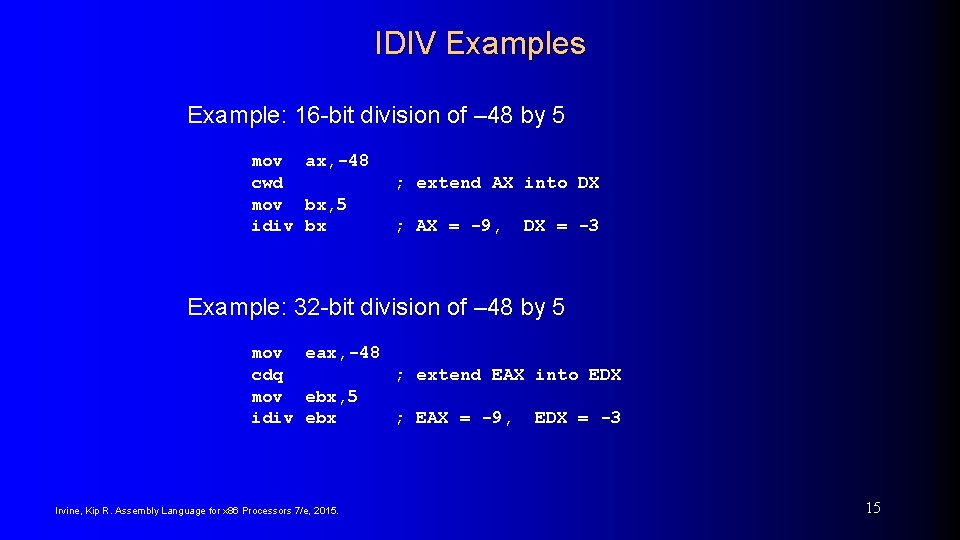 IDIV Examples

Example: 16-bit division of –48 by 5

mov ax,-48
cwd ; extend AX into DX
mov bx,5
idiv bx ; AX = -9, DX = -3

Example: 32-bit division of –48 by 5

mov eax,-48
cdq ; extend EAX into EDX
mov ebx,5
idiv ebx ; EAX = -9, EDX = -3

Irvine, Kip R. Assembly Language for x86 Processors 7/e, 2015.

15